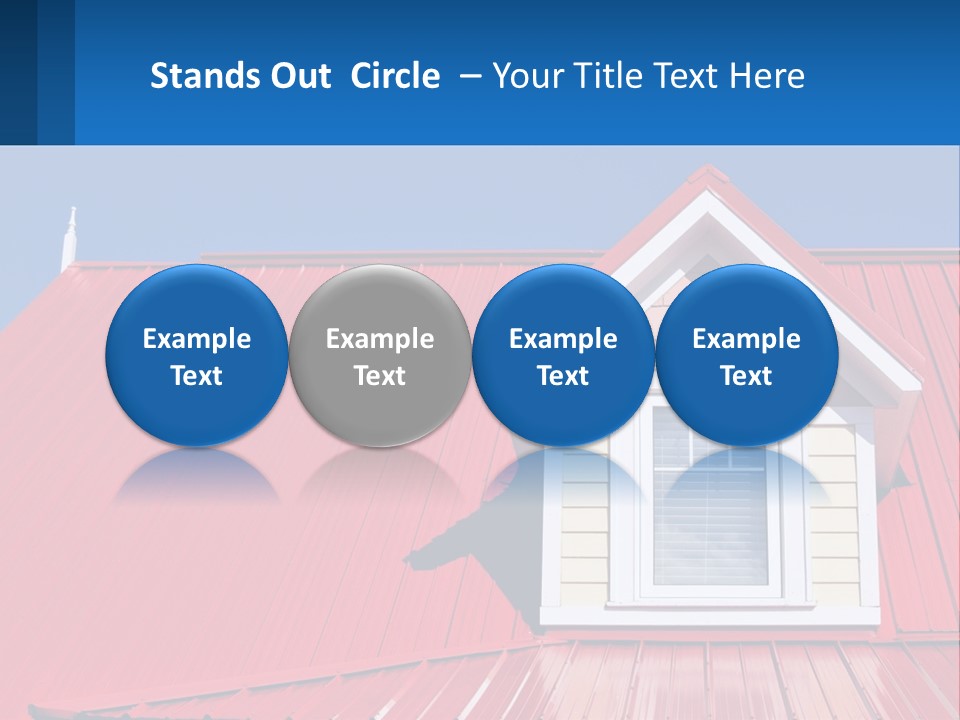 Stands Out Circle – Your Title Text Here

Example Text

Example Text

Example Text

Example Text